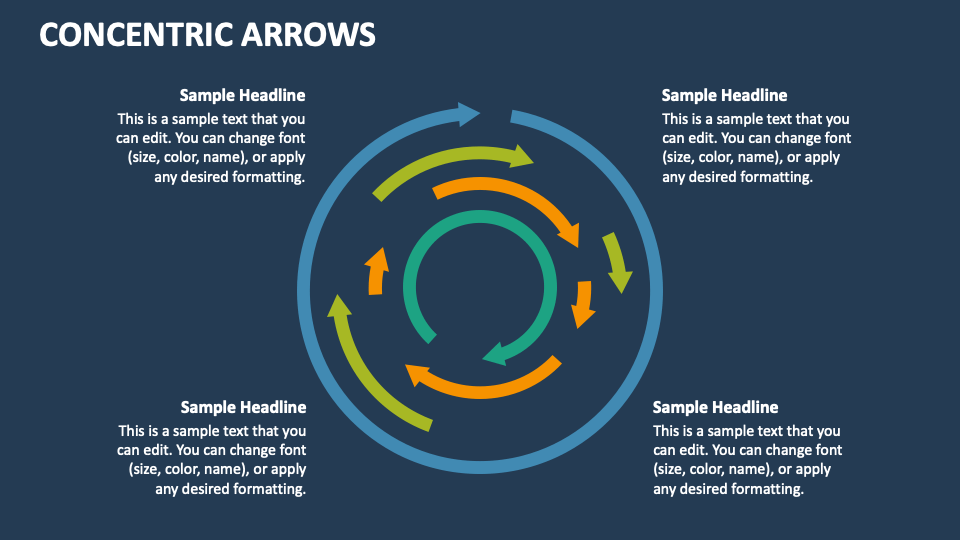 CONCENTRIC ARROWS

Sample Headline
This is a sample text that you can edit. You can change font (size, color, name), or apply any desired formatting.

Sample Headline
This is a sample text that you can edit. You can change font (size, color, name), or apply any desired formatting.

Sample Headline
This is a sample text that you can edit. You can change font (size, color, name), or apply any desired formatting.

Sample Headline
This is a sample text that you can edit. You can change font (size, color, name), or apply any desired formatting.